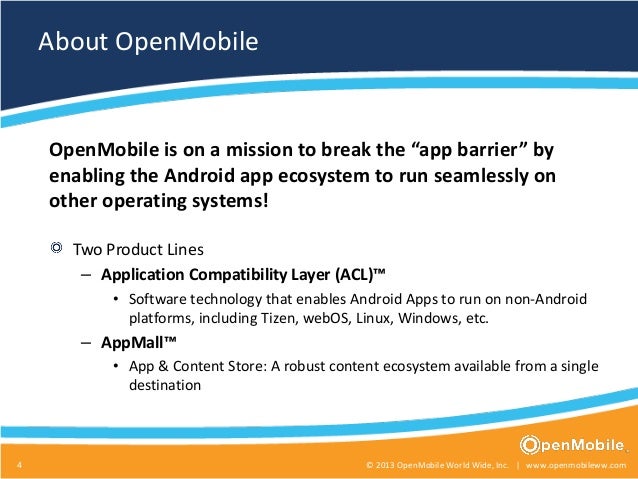 About OpenMobile

OpenMobile is on a mission to break the “app barrier” by enabling the Android app ecosystem to run seamlessly on other operating systems!

Two Product Lines
– Application Compatibility Layer (ACL)™
• Software technology that enables Android Apps to run on non-Android platforms, including Tizen, webOS, Linux, Windows, etc.
– AppMall™
• App & Content Store: A robust content ecosystem available from a single destination

OpenMobile

4 © 2013 OpenMobile World Wide, Inc. | www.openmobileww.com